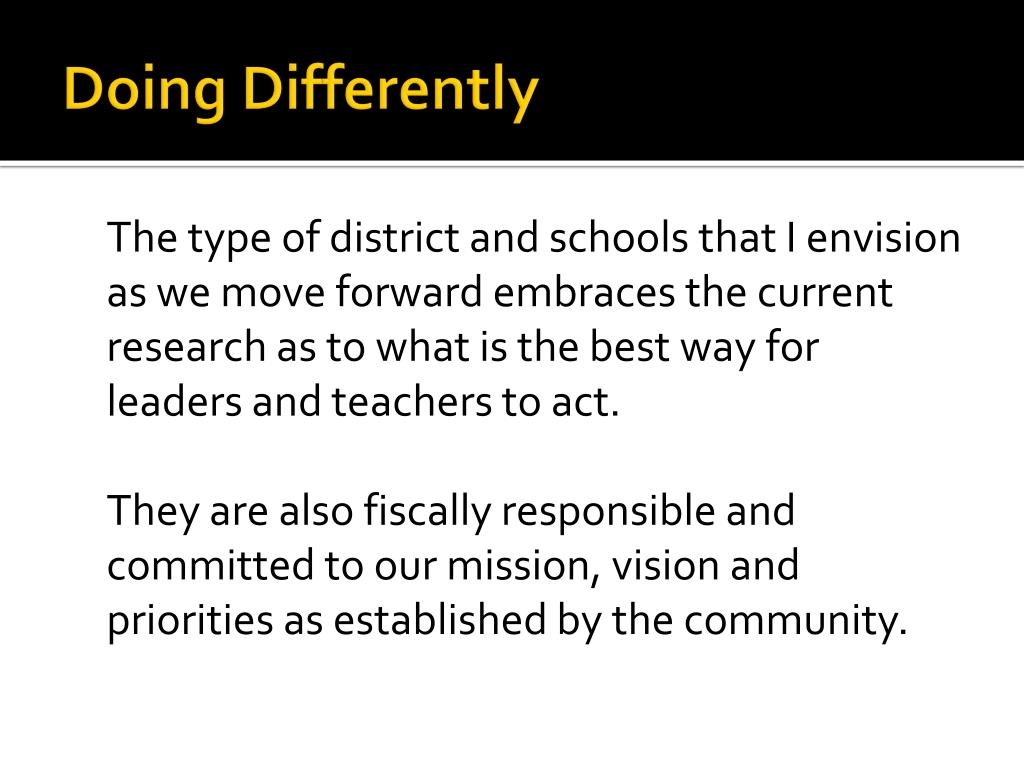 Doing Differently

The type of district and schools that I envision as we move forward embraces the current research as to what is the best way for leaders and teachers to act.

They are also fiscally responsible and committed to our mission, vision and priorities as established by the community.